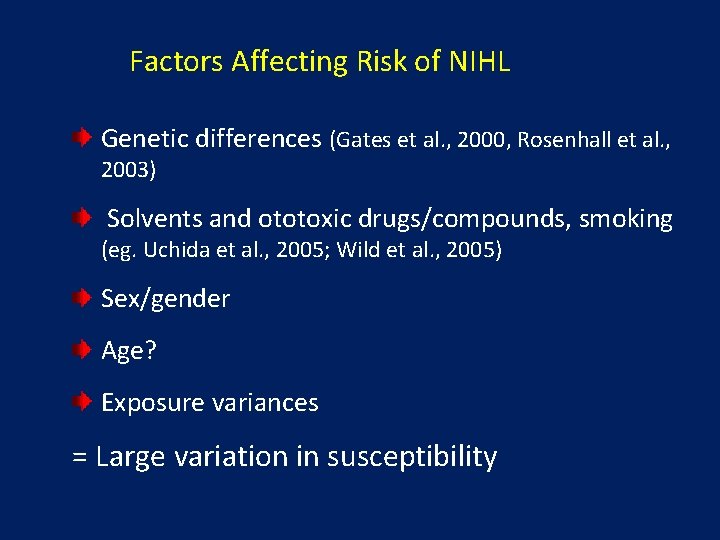 Factors Affecting Risk of NIHL

Genetic differences (Gates et al., 2000, Rosenhall et al., 2003)

Solvents and ototoxic drugs/compounds, smoking (eg. Uchida et al., 2005; Wild et al., 2005)

Sex/gender

Age?

Exposure variances

= Large variation in susceptibility